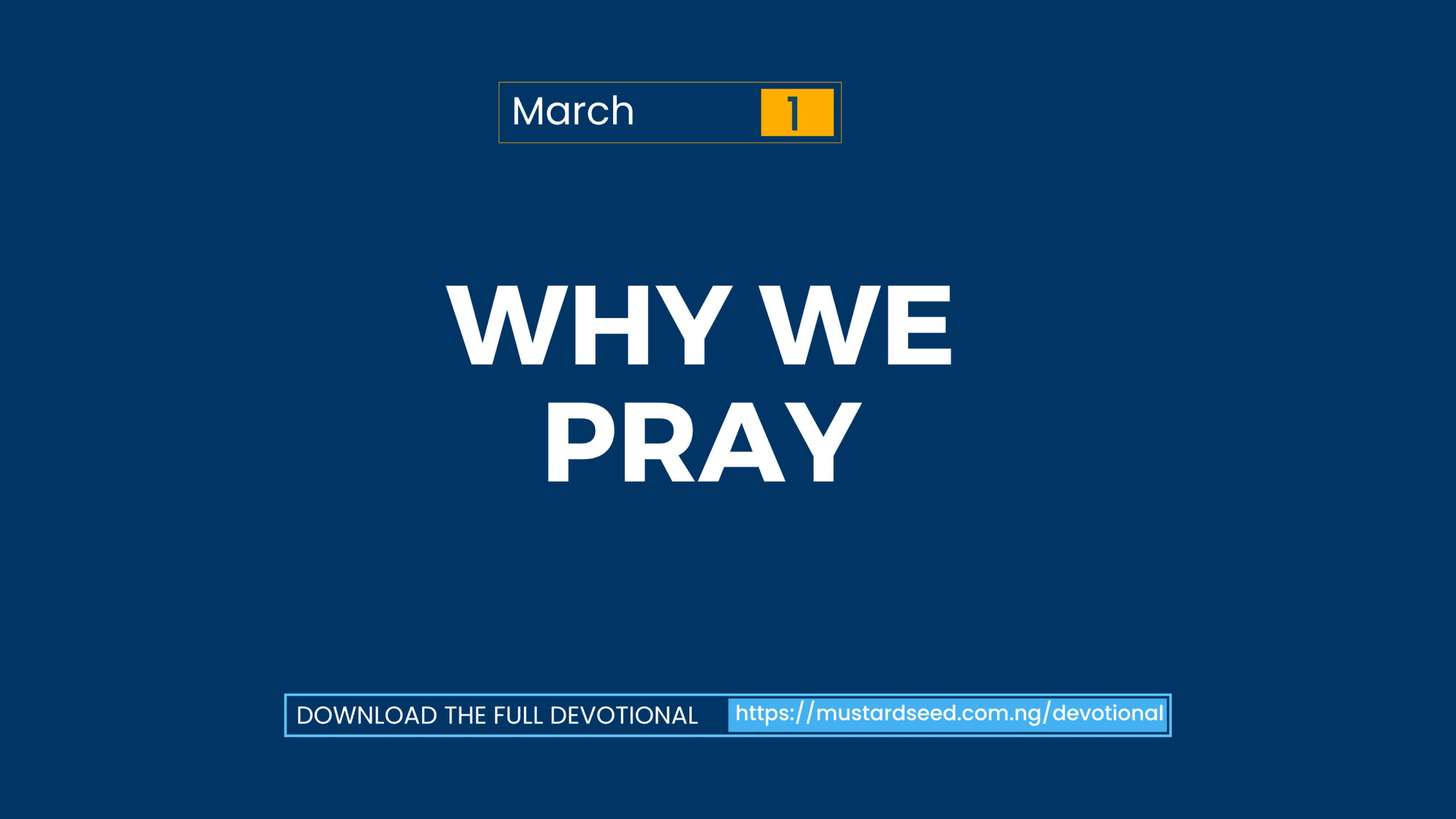 March 1

WHY WE PRAY

DOWNLOAD THE FULL DEVOTIONAL https://mustardseed.com.ng/devotional